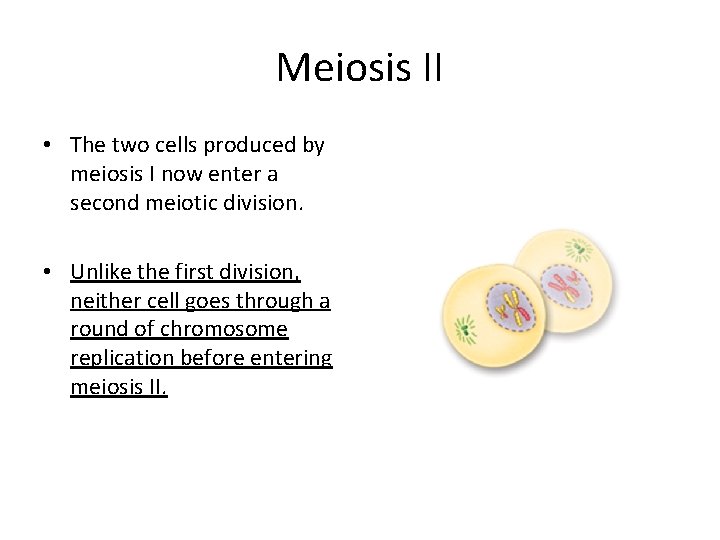 Meiosis II

• The two cells produced by meiosis I now enter a second meiotic division.

• Unlike the first division, neither cell goes through a round of chromosome replication before entering meiosis II.